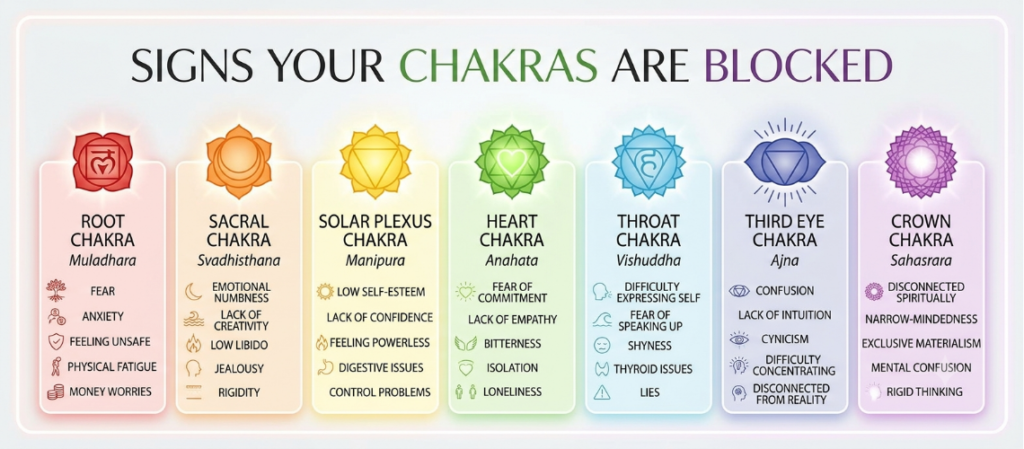 SIGNS YOUR CHAKRAS ARE BLOCKED

ROOT CHAKRA
Muladhara
FEAR
ANXIETY
FEELING UNSAFE
PHYSICAL FATIGUE
MONEY WORRIES

SACRAL CHAKRA
Svadhisthana
EMOTIONAL NUMBNESS
LACK OF CREATIVITY
LOW LIBIDO
JEALOUSY
RIGIDITY

SOLAR PLEXUS CHAKRA
Manipura
LOW SELF-ESTEEM
LACK OF CONFIDENCE
FEELING POWERLESS
DIGESTIVE ISSUES
CONTROL PROBLEMS

HEART CHAKRA
Anahata
FEAR OF COMMITMENT
LACK OF EMPATHY
BITTERNESS
ISOLATION
LONELINESS

THROAT CHAKRA
Vishuddha
DIFFICULTY EXPRESSING SELF
FEAR OF SPEAKING UP
SHYNESS
THYROID ISSUES
LIES

THIRD EYE CHAKRA
Ajna
CONFUSION
LACK OF INTUITION
CYNICISM
DIFFICULTY CONCENTRATING
DISCONNECTED FROM REALITY

CROWN CHAKRA
Sahasrara
DISCONNECTED SPIRITUALLY
NARROW-MINDEDNESS
EXCLUSIVE MATERIALISM
MENTAL CONFUSION
RIGID THINKING